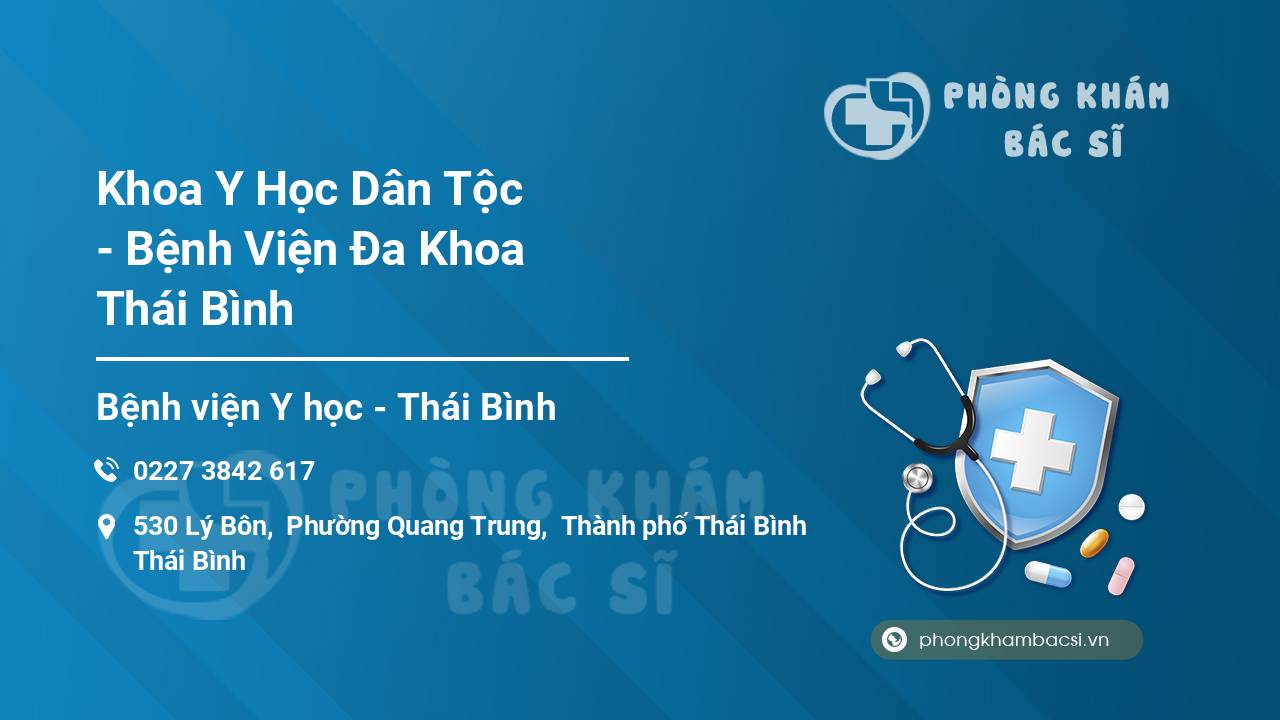 PHÒNG KHÁM BÁC SĨ

Khoa Y Học Dân Tộc - Bệnh Viện Đa Khoa Thái Bình

Bệnh viện Y học - Thái Bình

0227 3842 617

530 Lý Bôn, Phường Quang Trung, Thành phố Thái Bình Thái Bình

PHÒNG KHÁM BÁC SĨ

phongkhambacsi.vn